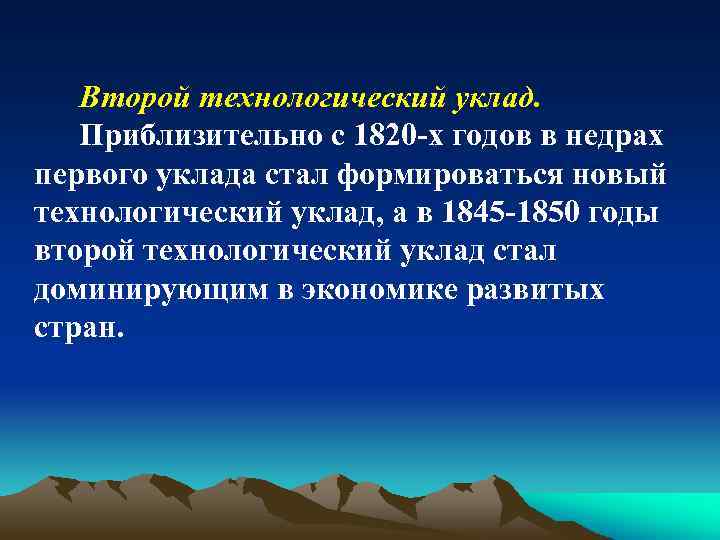 Второй технологический уклад.

Приблизительно с 1820-х годов в недрах первого уклада стал формироваться новый технологический уклад, а в 1845-1850 годы второй технологический уклад стал доминирующим в экономике развитых стран.